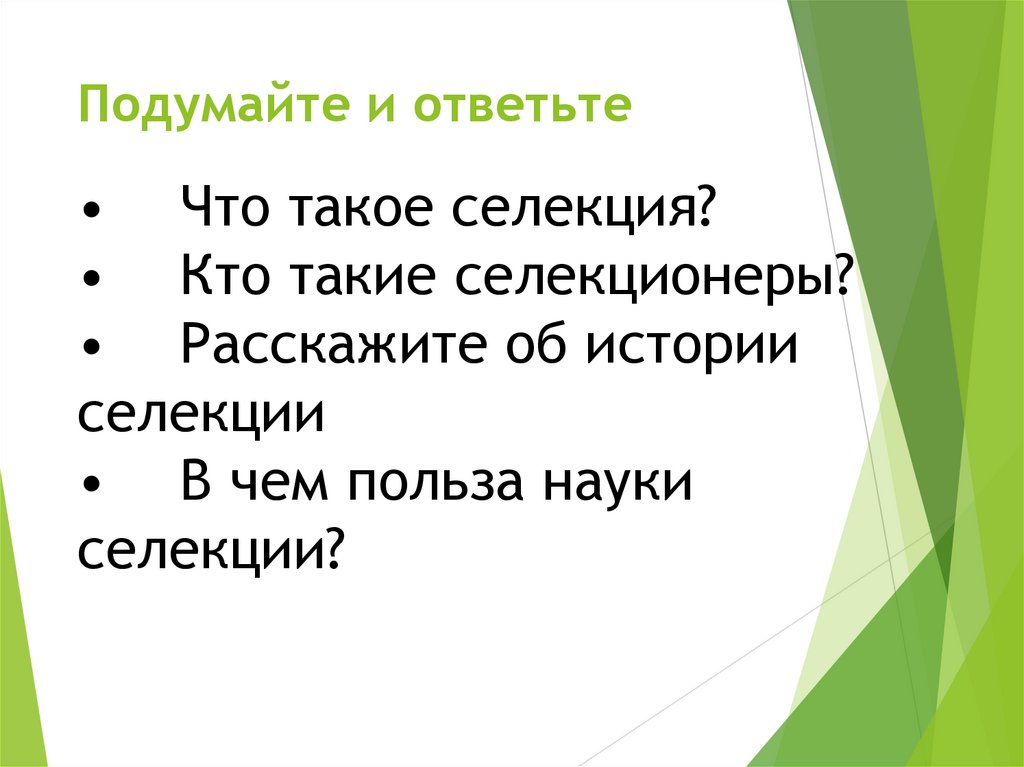 Подумайте и ответьте

• Что такое селекция?
• Кто такие селекционеры?
• Расскажите об истории селекции
• В чем польза науки селекции?